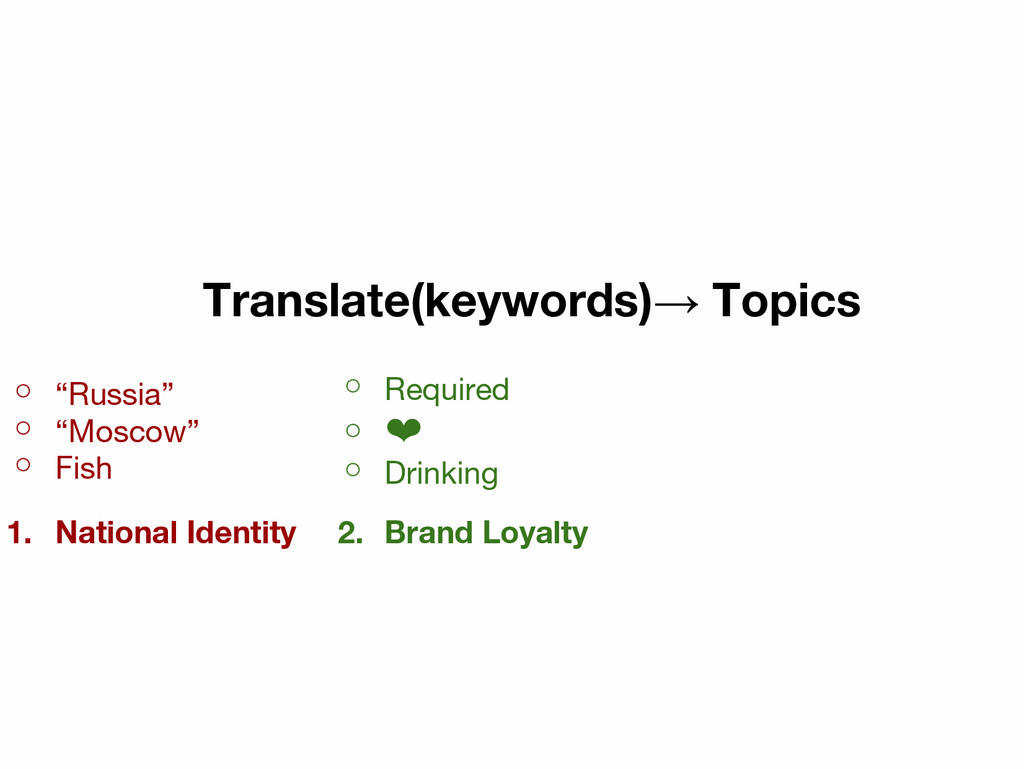 Translate(keywords)→ Topics

○ “Russia”
○ “Moscow”
○ Fish

1. National Identity

○ Required
○ ❤
○ Drinking

2. Brand Loyalty